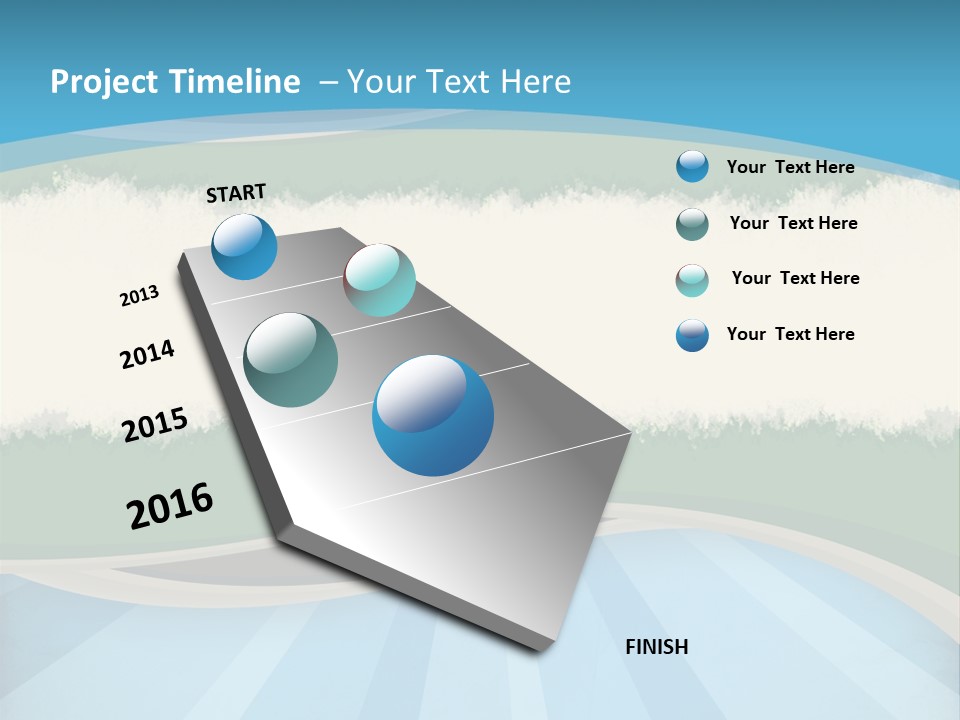 Project Timeline – Your Text Here

START

2013

2014

2015

2016

FINISH

Your Text Here

Your Text Here

Your Text Here

Your Text Here